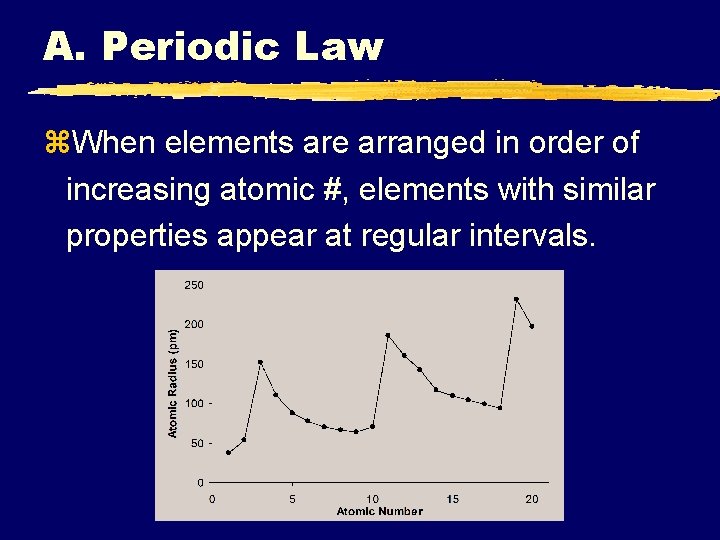 A. Periodic Law

⌘When elements are arranged in order of increasing atomic #, elements with similar properties appear at regular intervals.

250
200
150
100
50
0
Atomic Radius (pm)
0
5
10
15
20
Atomic Number